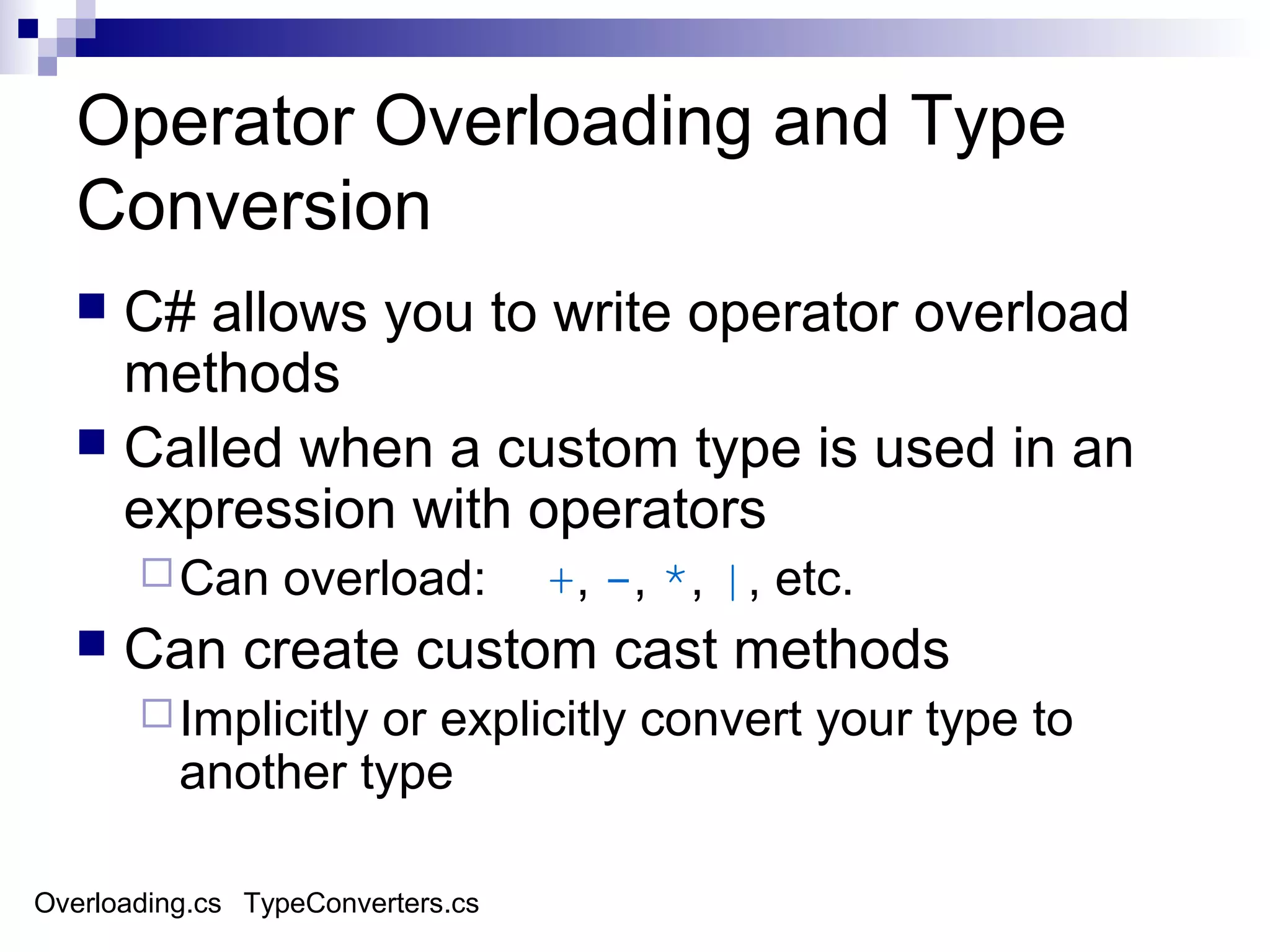 Operator Overloading and Type Conversion

C# allows you to write operator overload methods

Called when a custom type is used in an expression with operators

Can overload: +, -, *, |, etc.

Can create custom cast methods

Implicitly or explicitly convert your type to another type

Overloading.cs TypeConverters.cs